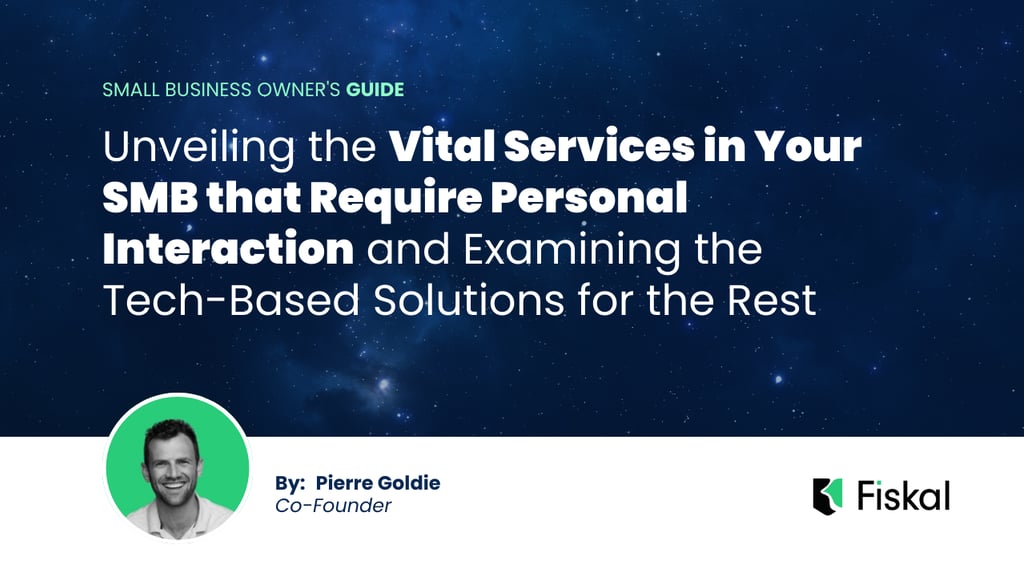 SMALL BUSINESS OWNER'S GUIDE

Unveiling the Vital Services in Your SMB that Require Personal Interaction and Examining the Tech-Based Solutions for the Rest

By: Pierre Goldie
Co-Founder

Fiskal